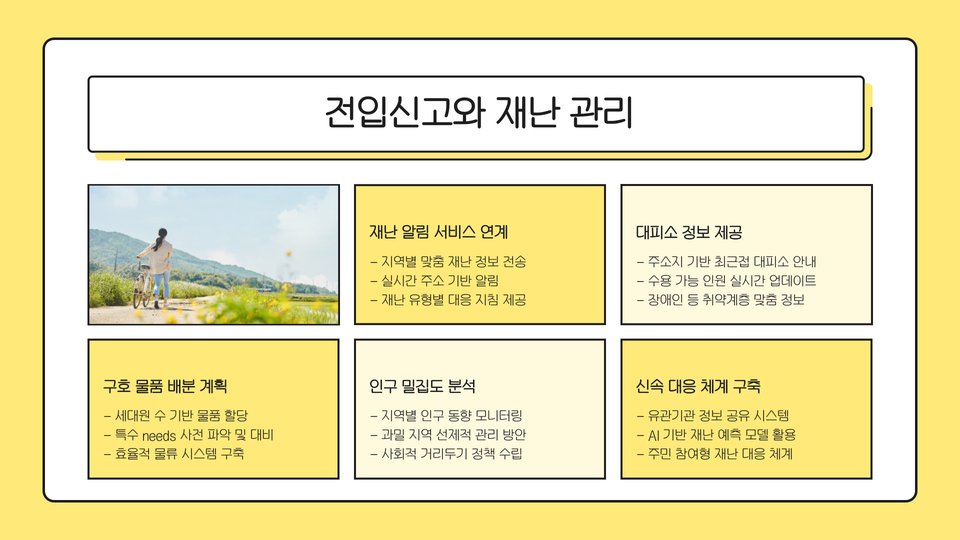 전입신고와 재난 관리

재난 알림 서비스 연계

– 지역별 맞춤 재난 정보 전송
– 실시간 주소 기반 알림
– 재난 유형별 대응 지침 제공

대피소 정보 제공

– 주소지 기반 최근접 대피소 안내
– 수용 가능 인원 실시간 업데이트
– 장애인 등 취약계층 맞춤 정보

구호 물품 배분 계획

– 세대원 수 기반 물품 할당
– 특수 needs 사전 파악 및 대비
– 효율적 물류 시스템 구축

인구 밀집도 분석

– 지역별 인구 동향 모니터링
– 과밀 지역 선제적 관리 방안
– 사회적 거리두기 정책 수립

신속 대응 체계 구축

– 유관기관 정보 공유 시스템
– AI 기반 재난 예측 모델 활용
– 주민 참여형 재난 대응 체계